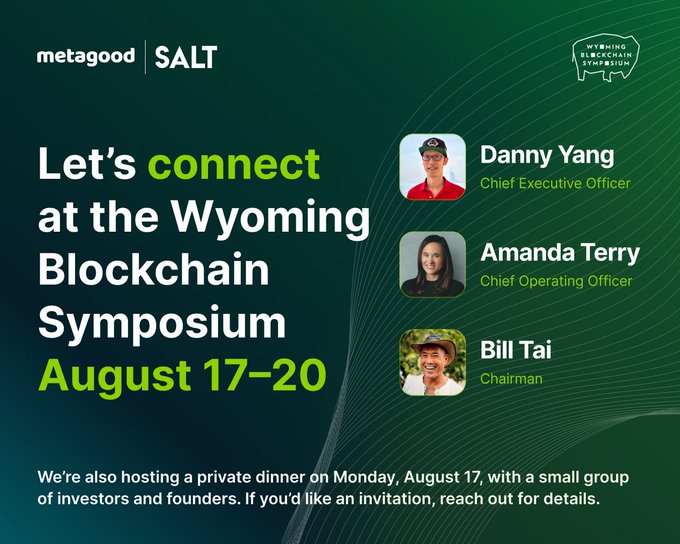 metagood | SALT

WYOMING BLOCKCHAIN SYMPOSIUM

Let's connect at the Wyoming Blockchain Symposium August 17–20

Danny Yang
Chief Executive Officer

Amanda Terry
Chief Operating Officer

Bill Tai
Chairman

We're also hosting a private dinner on Monday, August 17, with a small group of investors and founders. If you'd like an invitation, reach out for details.